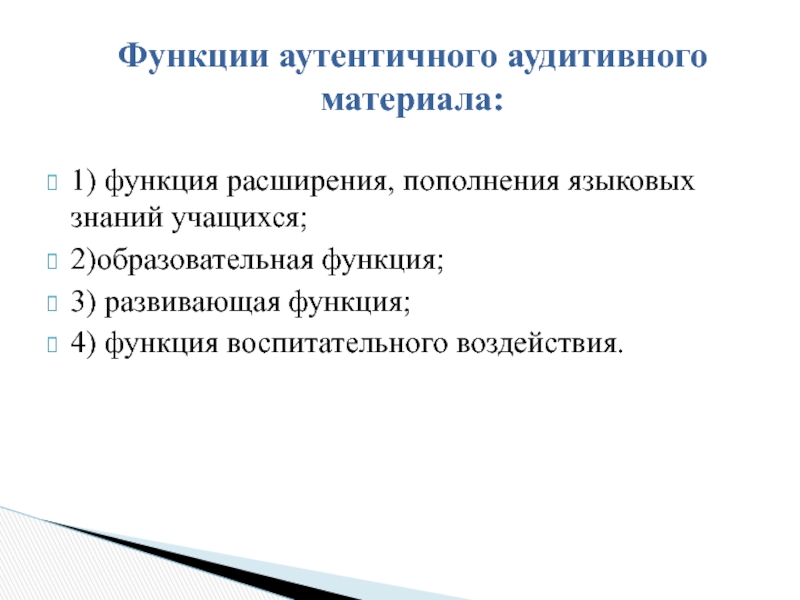 Функции аутентичного аудитивного материала:

1) функция расширения, пополнения языковых знаний учащихся;

2)образовательная функция;

3) развивающая функция;

4) функция воспитательного воздействия.